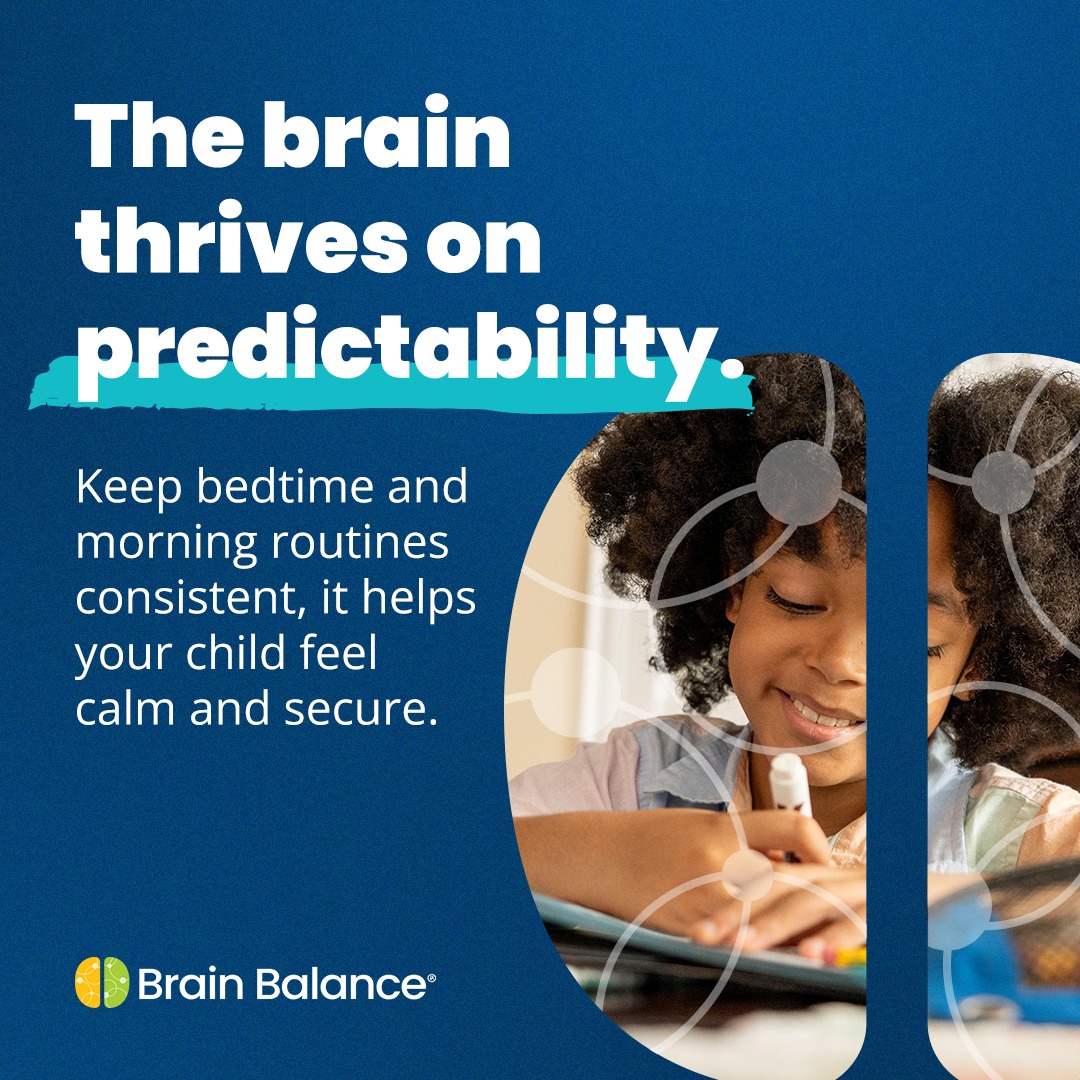 The brain thrives on predictability.

Keep bedtime and morning routines consistent, it helps your child feel calm and secure.

Brain Balance®